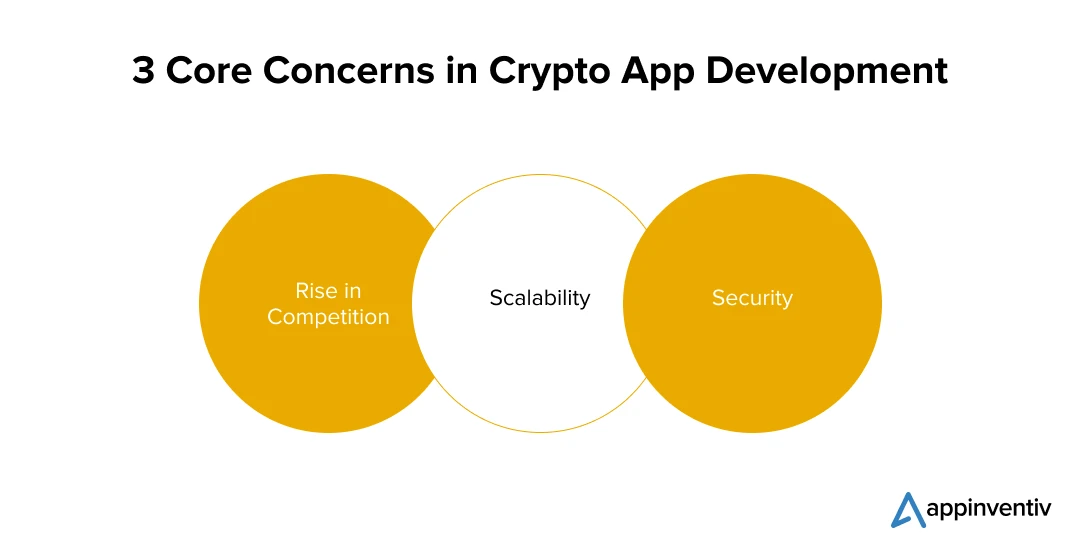 3 Core Concerns in Crypto App Development

Rise in Competition

Scalability

Security

appinventiv